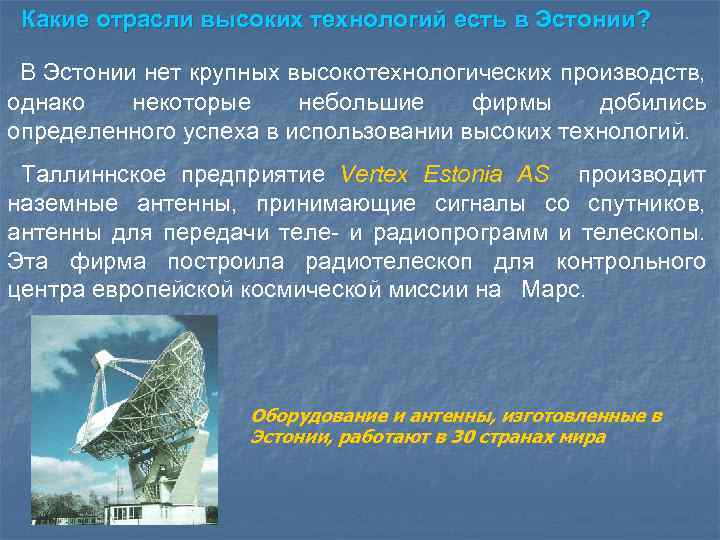 Какие отрасли высоких технологий есть в Эстонии?

В Эстонии нет крупных высокотехнологических производств, однако некоторые небольшие фирмы добились определенного успеха в использовании высоких технологий.

Таллиннское предприятие Vertex Estonia AS производит наземные антенны, принимающие сигналы со спутников, антенны для передачи теле- и радиопрограмм и телескопы. Эта фирма построила радиотелескоп для контрольного центра европейской космической миссии на Марс.

Оборудование и антенны, изготовленные в Эстонии, работают в 30 странах мира